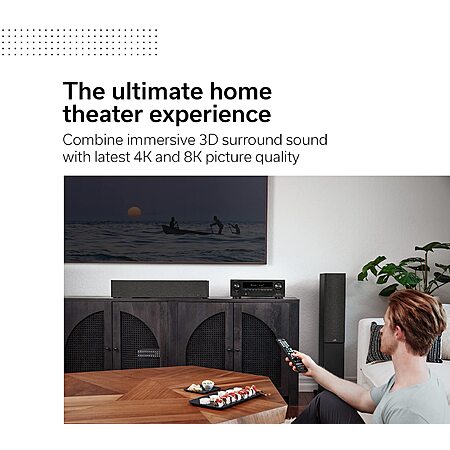 The ultimate home theater experience

Combine immersive 3D surround sound with latest 4K and 8K picture quality